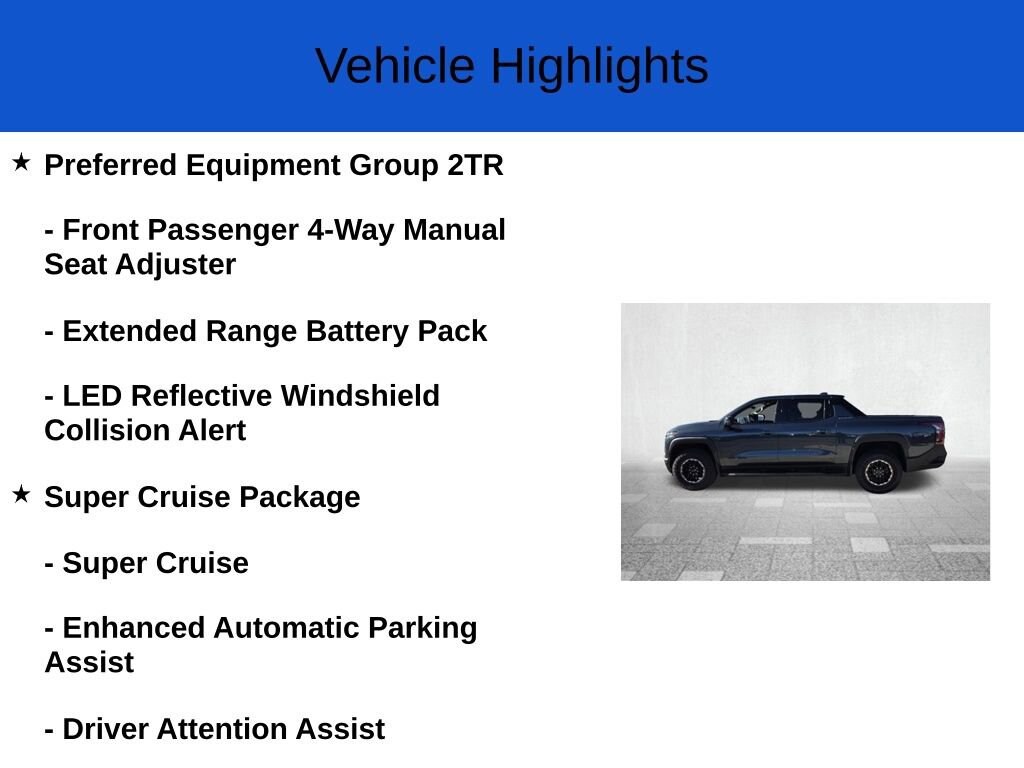 Vehicle Highlights

★ Preferred Equipment Group 2TR

- Front Passenger 4-Way Manual Seat Adjuster

- Extended Range Battery Pack

- LED Reflective Windshield Collision Alert

★ Super Cruise Package

- Super Cruise

- Enhanced Automatic Parking Assist

- Driver Attention Assist